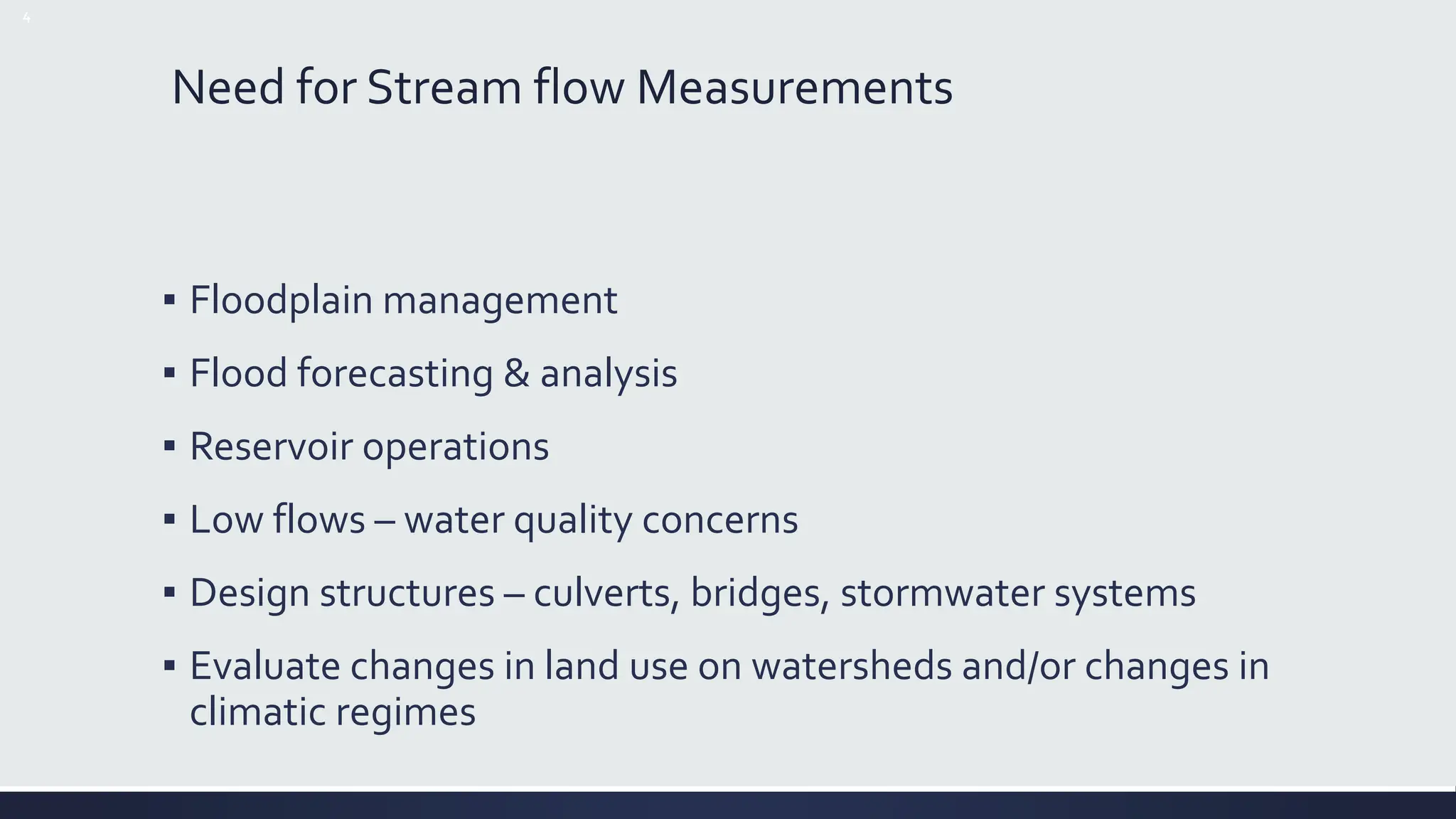 4

Need for Stream flow Measurements

▪ Floodplain management
▪ Flood forecasting & analysis
▪ Reservoir operations
▪ Low flows – water quality concerns
▪ Design structures – culverts, bridges, stormwater systems
▪ Evaluate changes in land use on watersheds and/or changes in climatic regimes